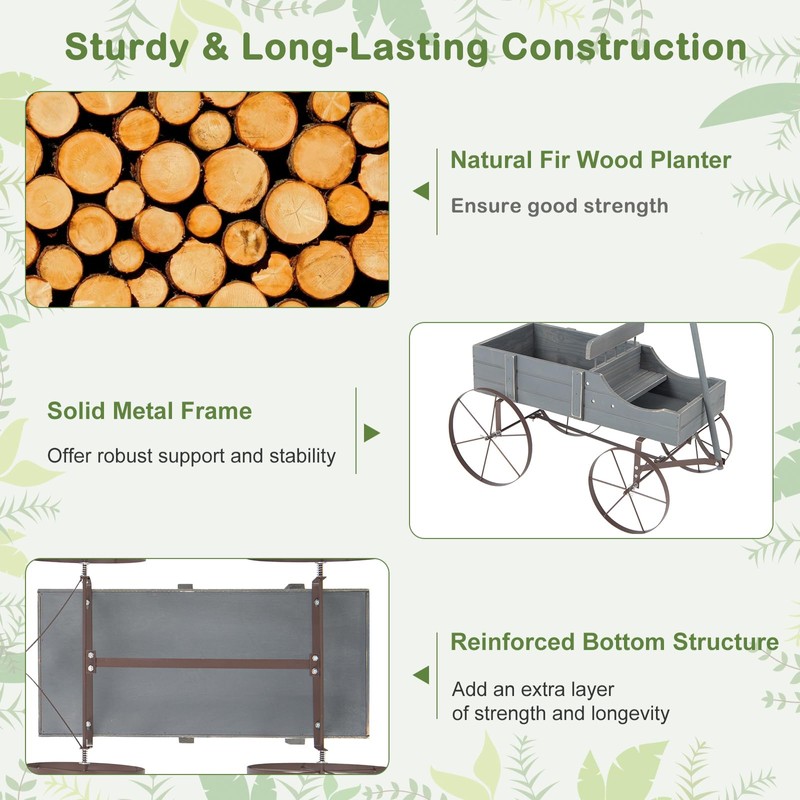 Sturdy & Long-Lasting Construction

Natural Fir Wood Planter

Ensure good strength

Solid Metal Frame

Offer robust support and stability

Reinforced Bottom Structure

Add an extra layer of strength and longevity